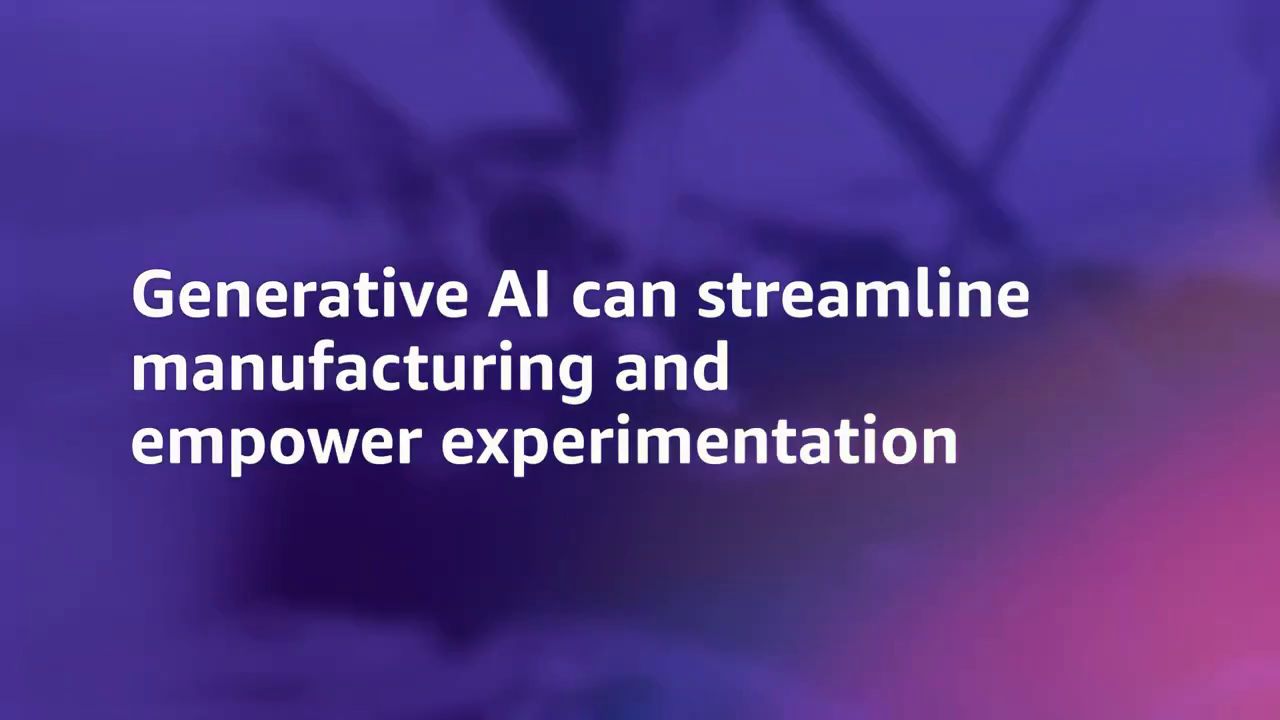 Generative AI can streamline manufacturing and empower experimentation